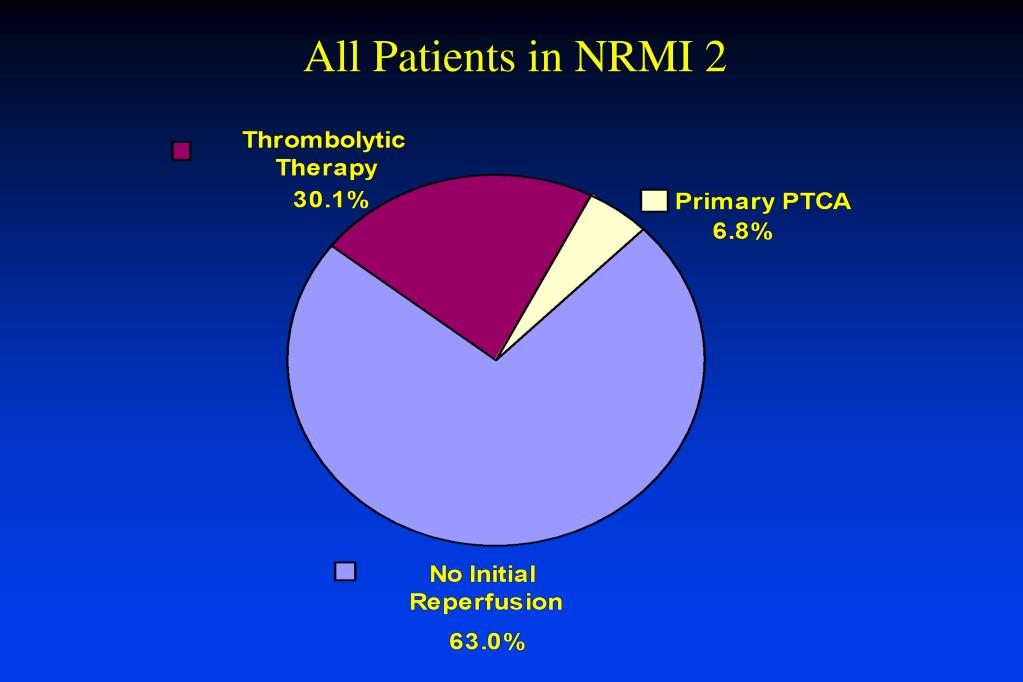 All Patients in NRMI 2

Thrombolytic Therapy
30.1%

Primary PTCA
6.8%

No Initial Reperfusion
63.0%